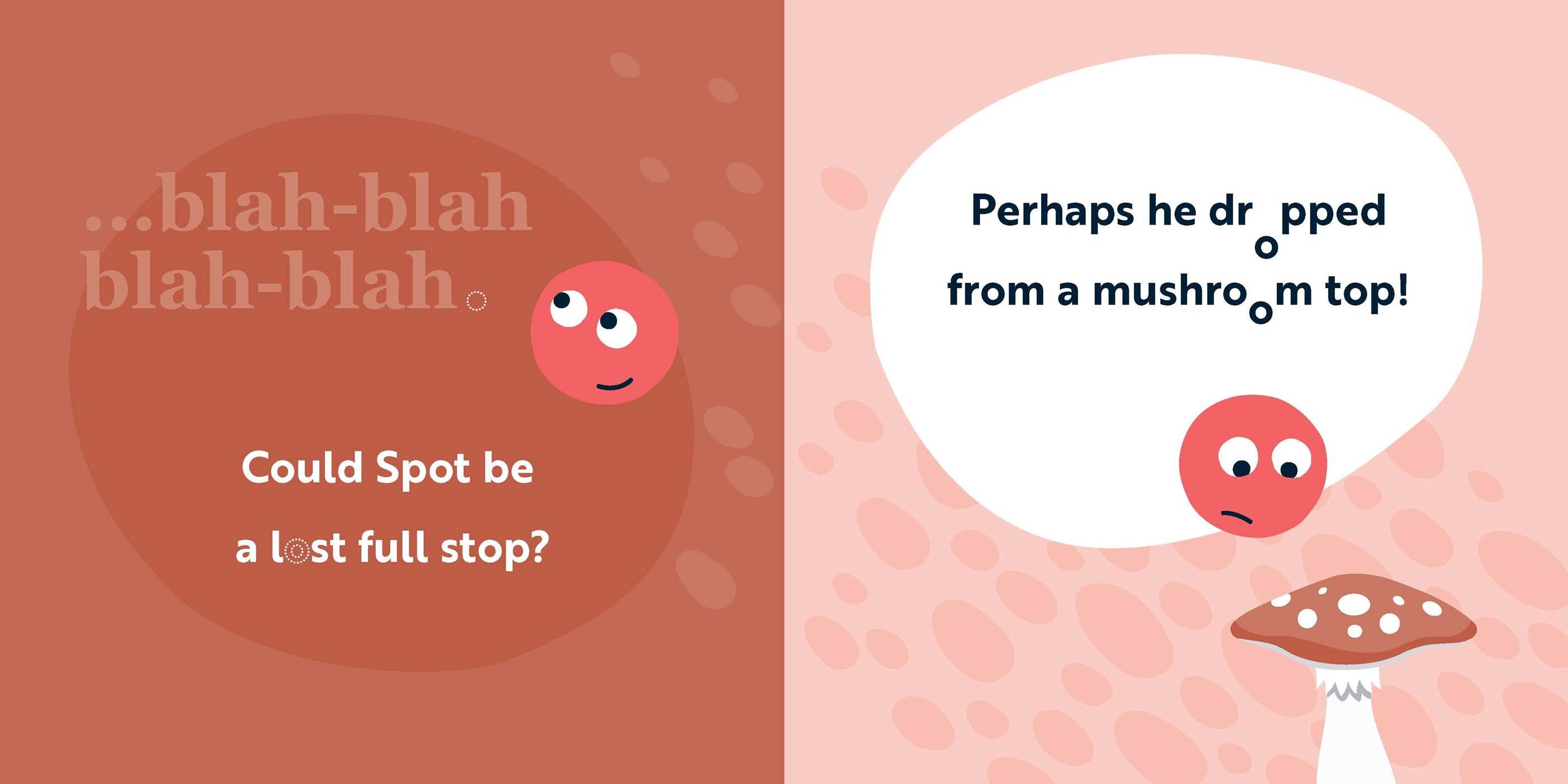 ...blah-blah
blah-blah

Could Spot be
a lost full stop?

Perhaps he dropped
from a mushroom top!